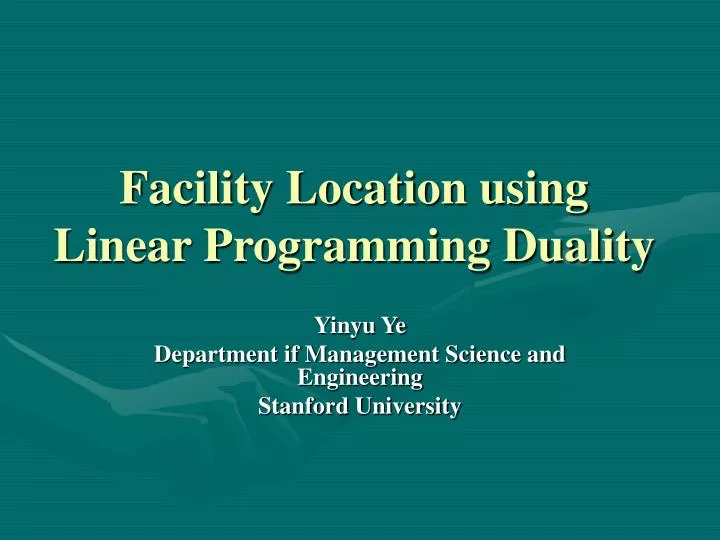 Facility Location using Linear Programming Duality

Yinyu Ye
Department if Management Science and Engineering
Stanford University